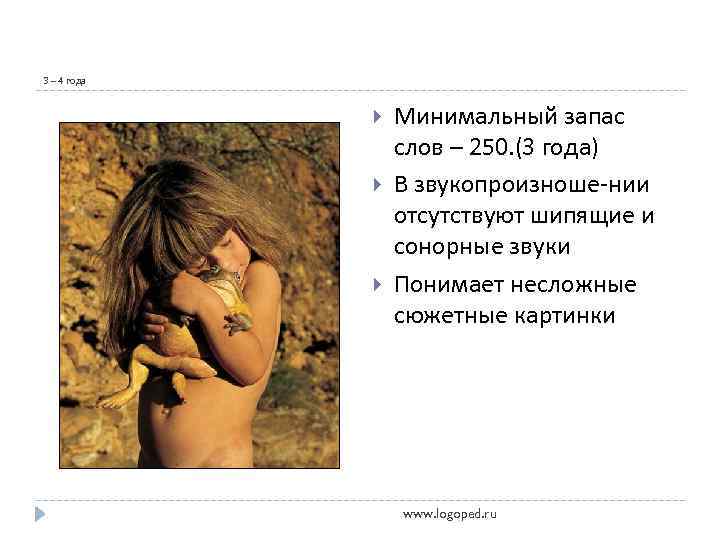 3 – 4 года

Минимальный запас слов – 250.(3 года)

В звукопроизноше-нии отсутствуют шипящие и сонорные звуки

Понимает несложные сюжетные картинки

www.logoped.ru